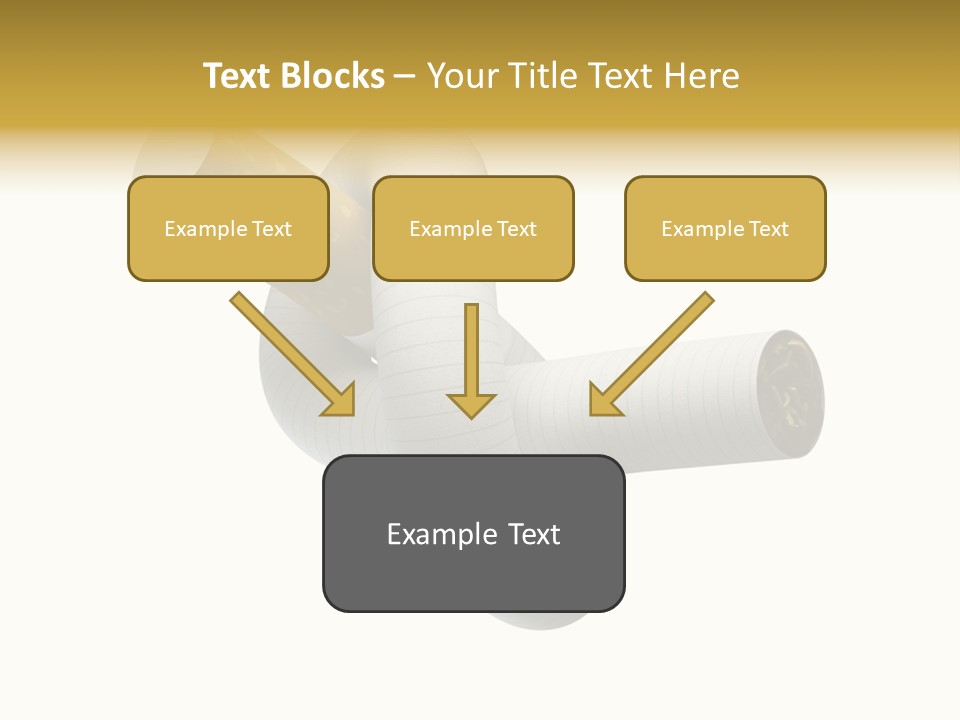 Text Blocks – Your Title Text Here

Example Text

Example Text

Example Text

Example Text